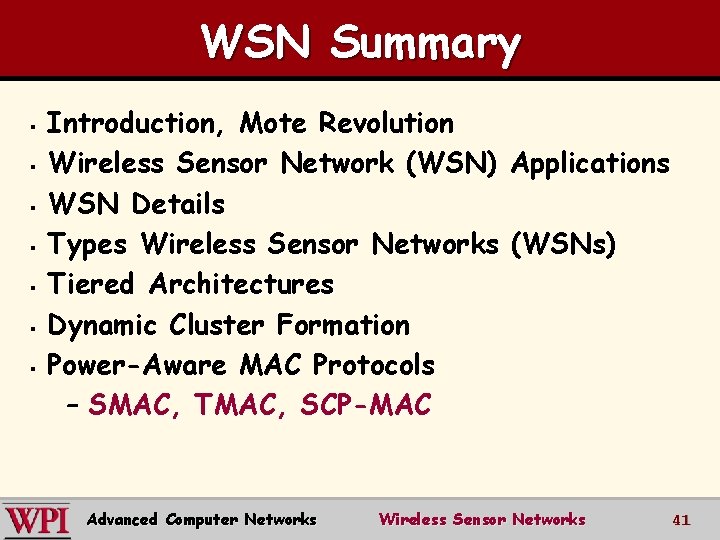 WSN Summary

- Introduction, Mote Revolution
- Wireless Sensor Network (WSN) Applications
- WSN Details
- Types Wireless Sensor Networks (WSNs)
- Tiered Architectures
- Dynamic Cluster Formation
- Power-Aware MAC Protocols
  – SMAC, TMAC, SCP-MAC

WPI Advanced Computer Networks Wireless Sensor Networks 41